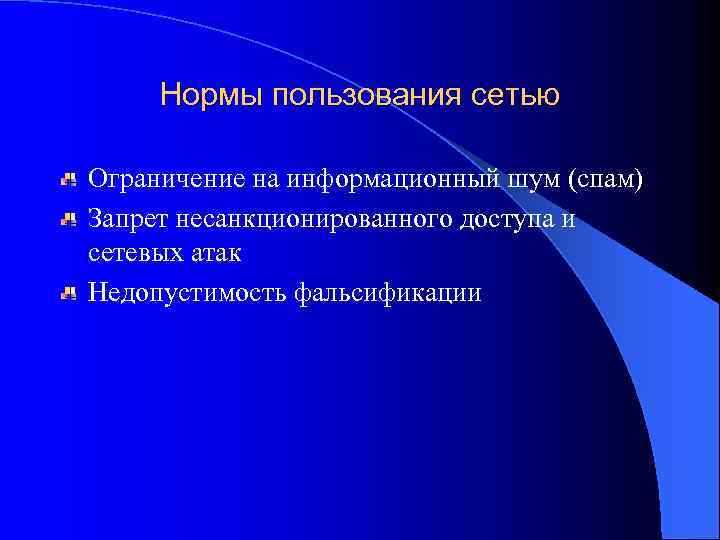 Нормы пользования сетью

Ограничение на информационный шум (спам)

Запрет несанкционированного доступа и сетевых атак

Недопустимость фальсификации